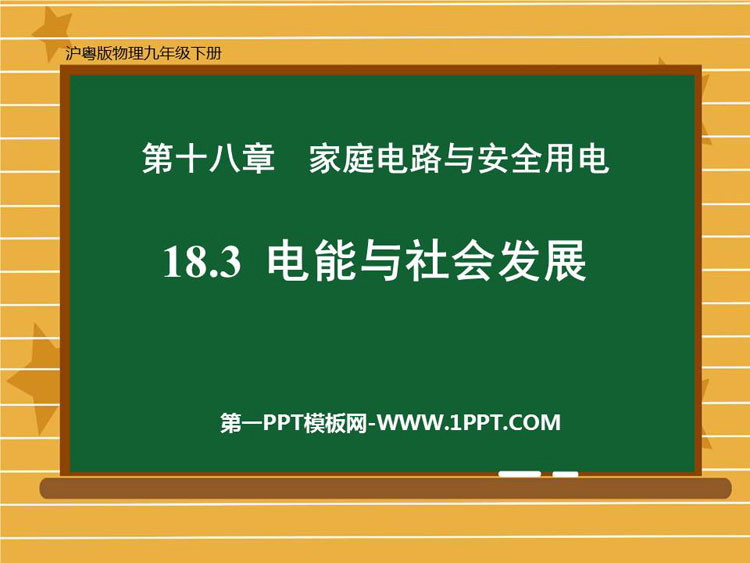 沪粤版物理九年级下册

第十八章　家庭电路与安全用电

18.3 电能与社会发展

第一PPT模板网-WWW.1PPT.COM